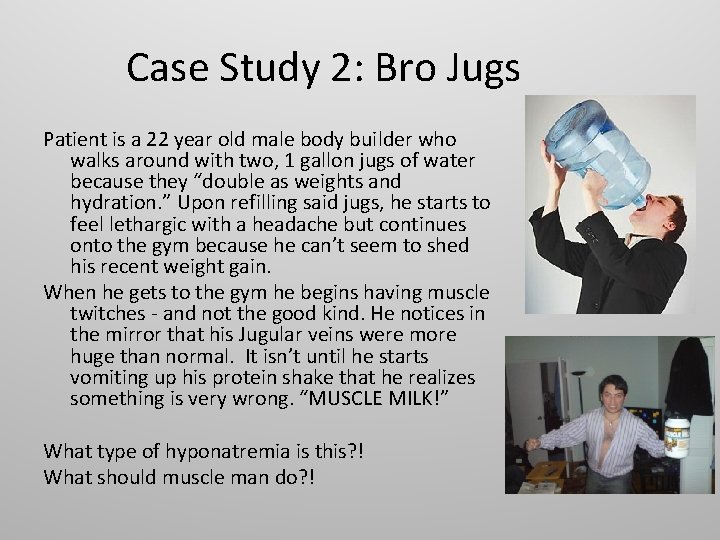 Case Study 2: Bro Jugs

Patient is a 22 year old male body builder who walks around with two, 1 gallon jugs of water because they “double as weights and hydration.” Upon refilling said jugs, he starts to feel lethargic with a headache but continues onto the gym because he can’t seem to shed his recent weight gain.

When he gets to the gym he begins having muscle twitches - and not the good kind. He notices in the mirror that his Jugular veins were more huge than normal. It isn’t until he starts vomiting up his protein shake that he realizes something is very wrong. “MUSCLE MILK!”

What type of hyponatremia is this?!

What should muscle man do?!